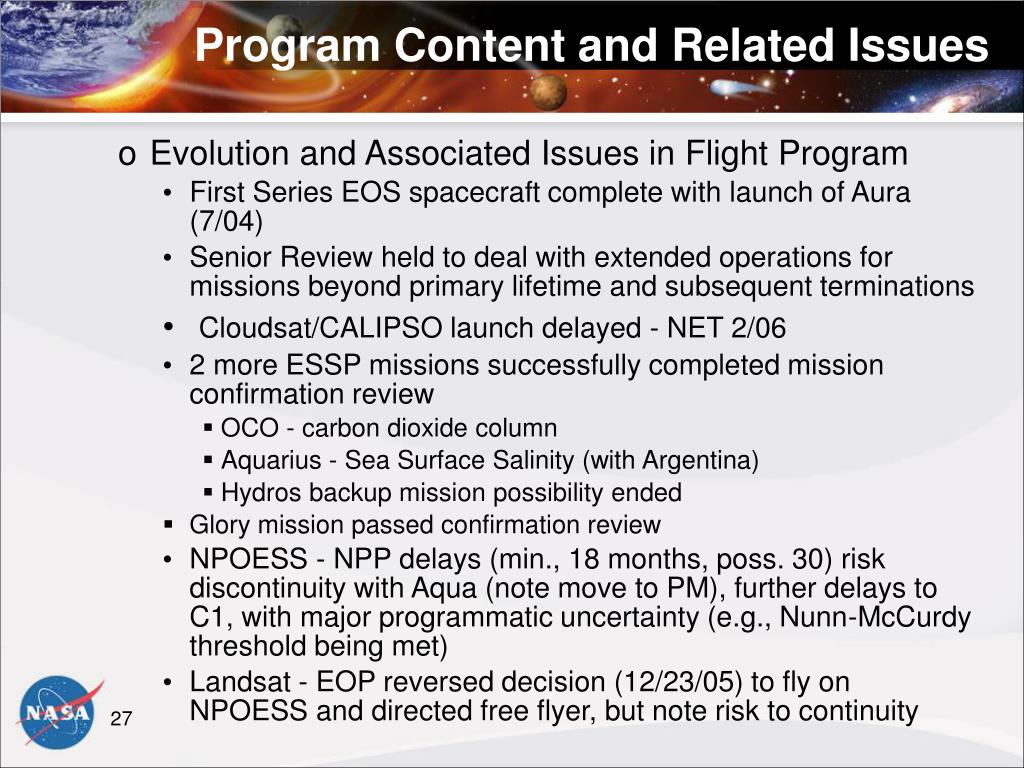 Program Content and Related Issues

o Evolution and Associated Issues in Flight Program

• First Series EOS spacecraft complete with launch of Aura (7/04)

• Senior Review held to deal with extended operations for missions beyond primary lifetime and subsequent terminations

• Cloudsat/CALIPSO launch delayed - NET 2/06

• 2 more ESSP missions successfully completed mission confirmation review

▪ OCO - carbon dioxide column

▪ Aquarius - Sea Surface Salinity (with Argentina)

▪ Hydros backup mission possibility ended

▪ Glory mission passed confirmation review

• NPOESS - NPP delays (min., 18 months, poss. 30) risk discontinuity with Aqua (note move to PM), further delays to C1, with major programmatic uncertainty (e.g., Nunn-McCurdy threshold being met)

• Landsat - EOP reversed decision (12/23/05) to fly on NPOESS and directed free flyer, but note risk to continuity

NASA

27